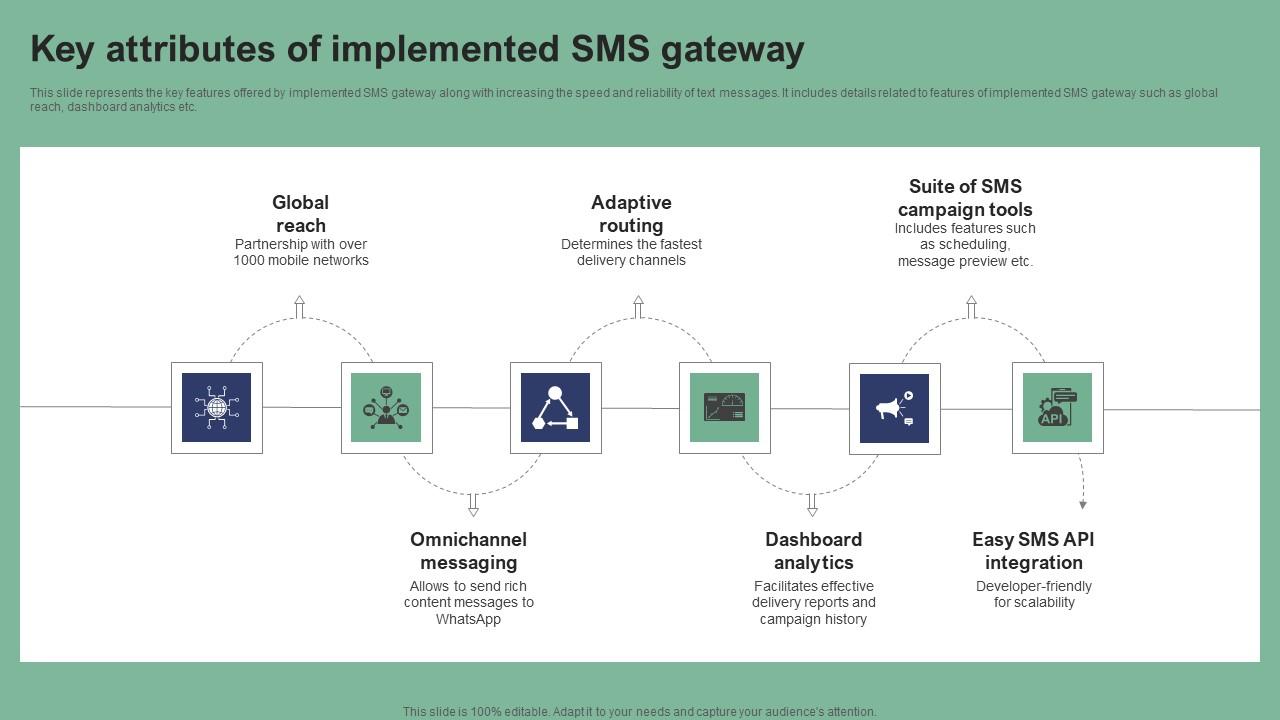 Key attributes of implemented SMS gateway

This slide represents the key features offered by implemented SMS gateway along with increasing the speed and reliability of text messages. It includes details related to features of implemented SMS gateway such as global reach, dashboard analytics etc.

Global reach
Partnership with over 1000 mobile networks

Adaptive routing
Determines the fastest delivery channels

Suite of SMS campaign tools
Includes features such as scheduling, message preview etc.

API

Omnichannel messaging
Allows to send rich content messages to WhatsApp

Dashboard analytics
Facilitates effective delivery reports and campaign history

Easy SMS API integration
Developer-friendly for scalability

This slide is 100% editable. Adapt it to your needs and capture your audience's attention.